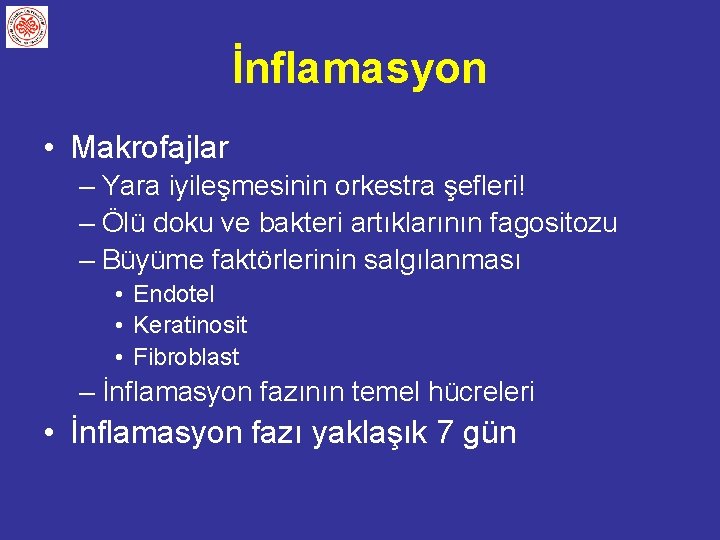 İnflamasyon

• Makrofajlar
– Yara iyileşmesinin orkestra şefleri!
– Ölü doku ve bakteri artıklarının fagositozu
– Büyüme faktörlerinin salgılanması
• Endotel
• Keratinosit
• Fibroblast
– İnflamasyon fazının temel hücreleri
• İnflamasyon fazı yaklaşık 7 gün